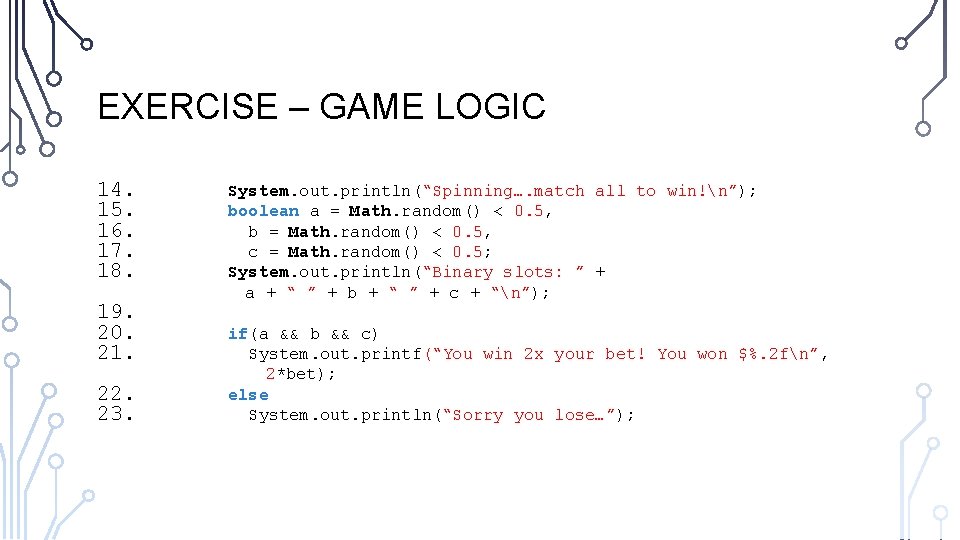 EXERCISE – GAME LOGIC

14. System.out.println(“Spinning….match all to win!\n”);
15. boolean a = Math.random() < 0.5,
16. b = Math.random() < 0.5,
17. c = Math.random() < 0.5;
18. System.out.println(“Binary slots: ” + a + “ ” + b + “ ” + c + “\n”);
19.
20. if(a && b && c)
21. System.out.printf(“You win 2x your bet! You won $%.2f\n”, 2*bet);
22. else
23. System.out.println(“Sorry you lose…”);